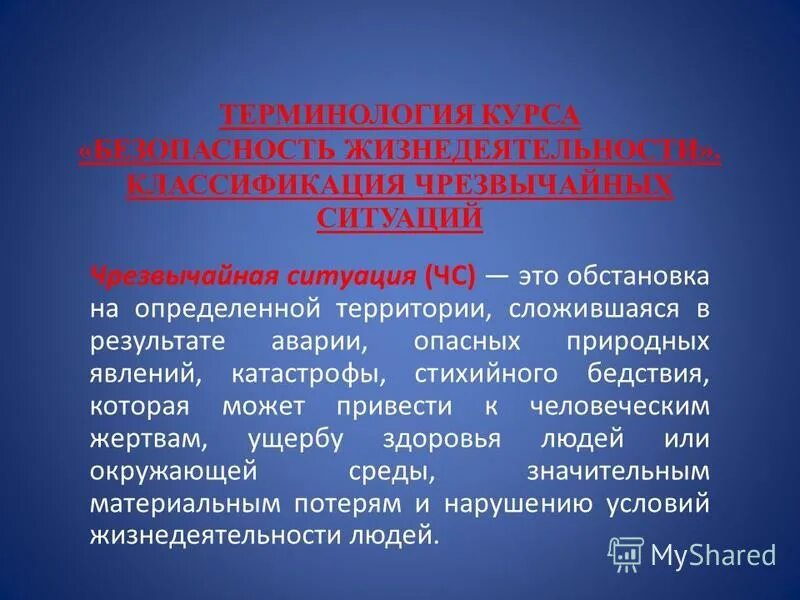 ТЕРМИНОЛОГИЯ КУРСА «БЕЗОПАСНОСТЬ ЖИЗНЕДЕЯТЕЛЬНОСТИ». КЛАССИФИКАЦИЯ ЧРЕЗВЫЧАЙНЫХ СИТУАЦИЙ

Чрезвычайная ситуация (ЧС) — это обстановка на определенной территории, сложившаяся в результате аварии, опасных природных явлений, катастрофы, стихийного бедствия, которая может привести к человеческим жертвам, ущербу здоровья людей или окружающей среды, значительным материальным потерям и нарушению условий жизнедеятельности людей.

MyShared